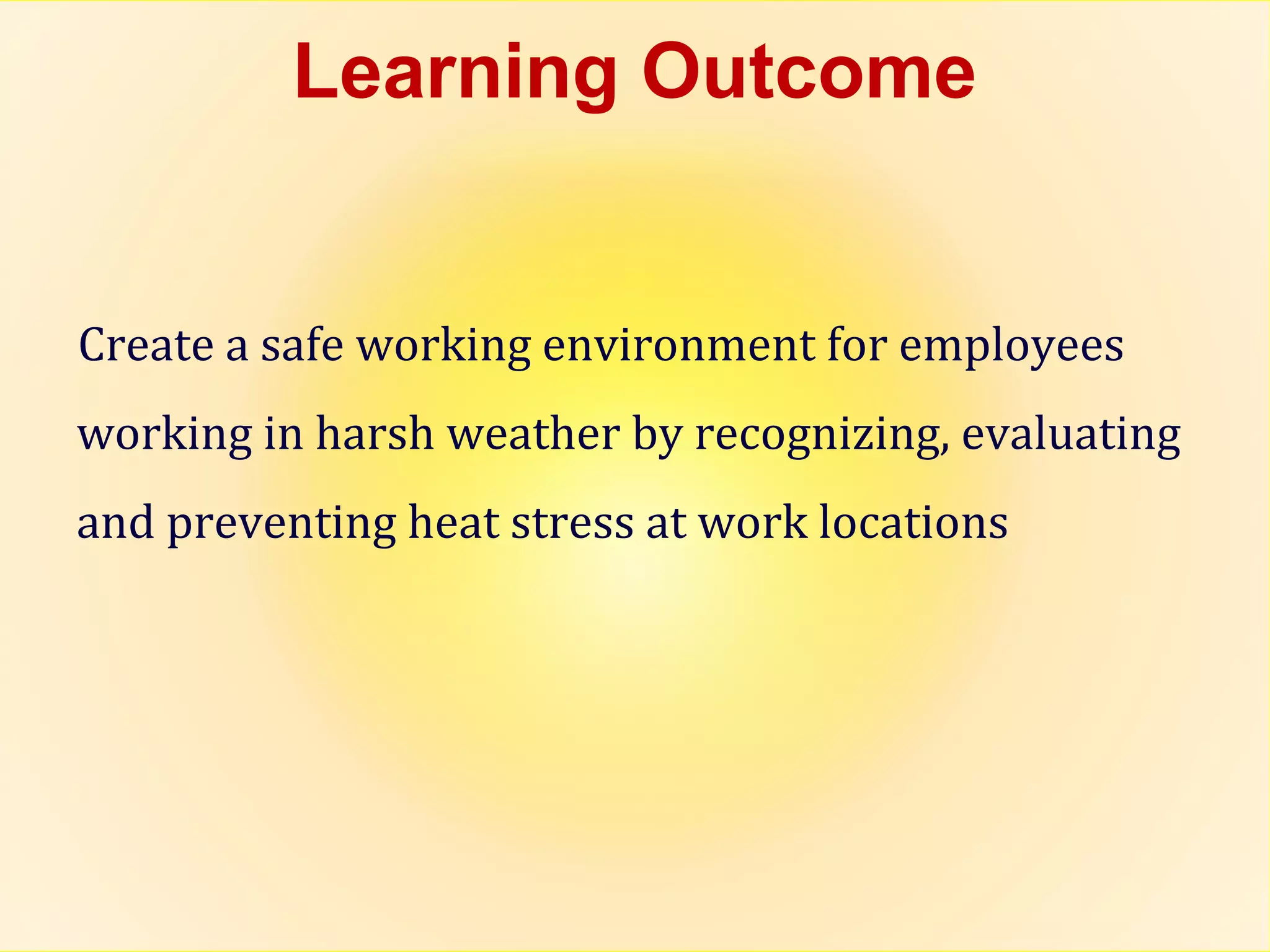 Learning Outcome

Create a safe working environment for employees working in harsh weather by recognizing, evaluating and preventing heat stress at work locations